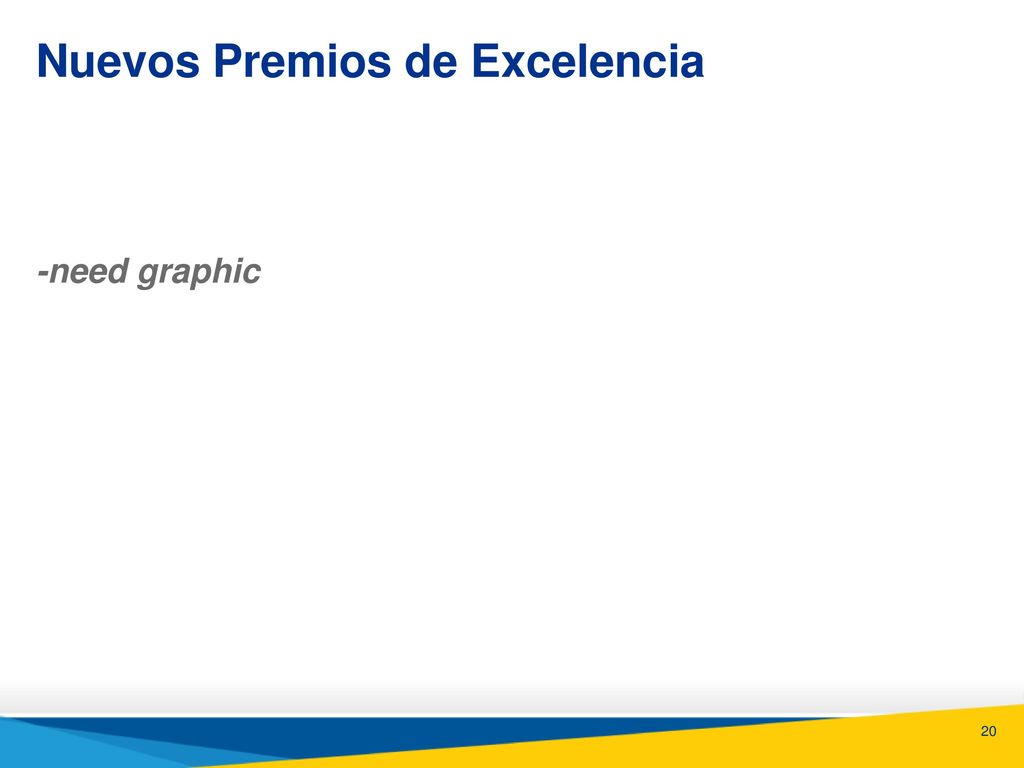 Nuevos Premios de Excelencia

-need graphic

20